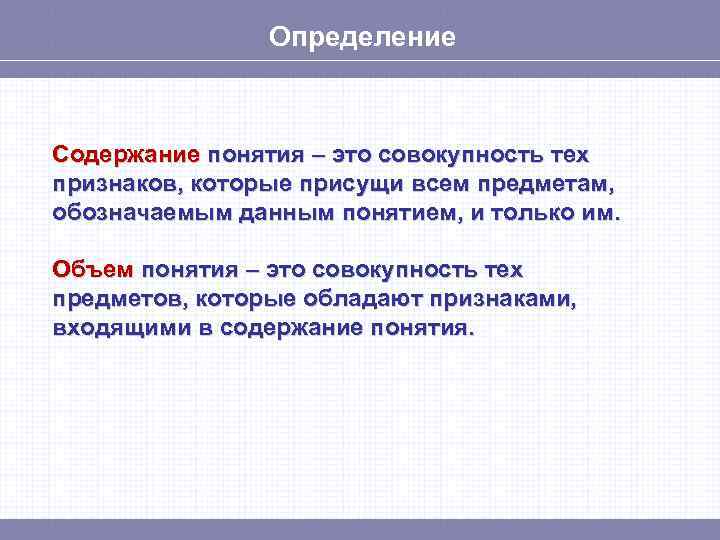 Определение

Содержание понятия – это совокупность тех признаков, которые присущи всем предметам, обозначаемым данным понятием, и только им.

Объем понятия – это совокупность тех предметов, которые обладают признаками, входящими в содержание понятия.